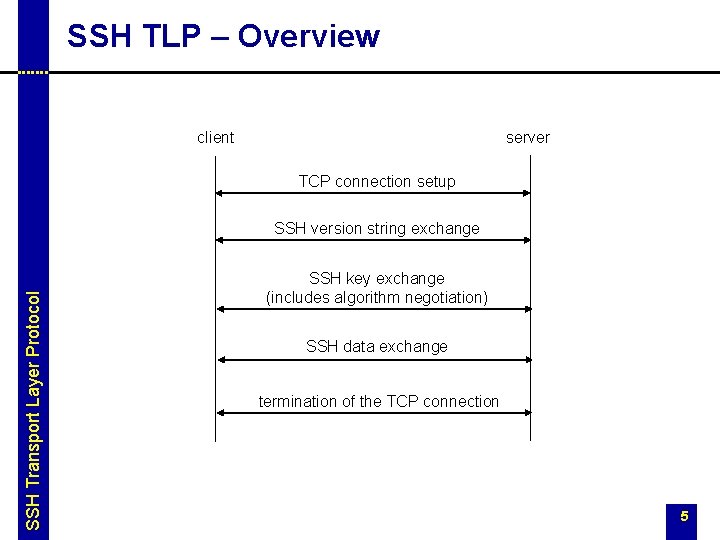 SSH TLP – Overview

client

server

TCP connection setup

SSH version string exchange

SSH key exchange
(includes algorithm negotiation)

SSH data exchange

termination of the TCP connection

SSH Transport Layer Protocol

5